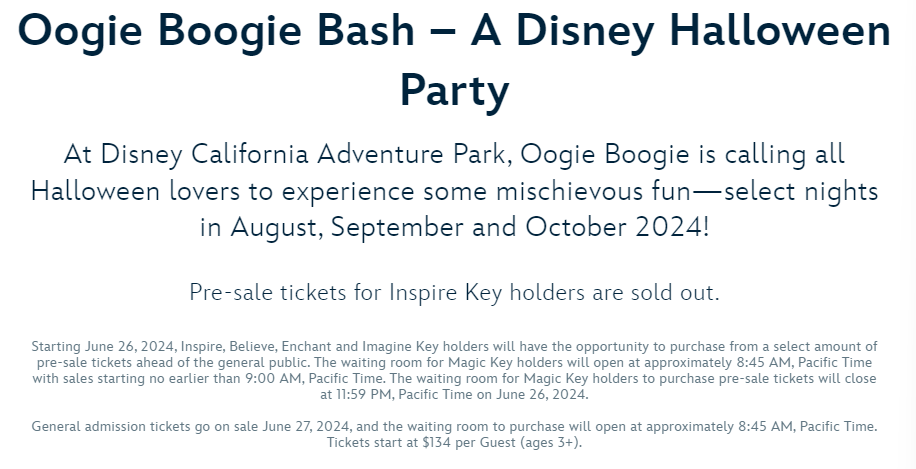 Oogie Boogie Bash – A Disney Halloween Party

At Disney California Adventure Park, Oogie Boogie is calling all Halloween lovers to experience some mischievous fun—select nights in August, September and October 2024!

Pre-sale tickets for Inspire Key holders are sold out.

Starting June 26, 2024, Inspire, Believe, Enchant and Imagine Key holders will have the opportunity to purchase from a select amount of pre-sale tickets ahead of the general public. The waiting room for Magic Key holders will open at approximately 8:45 AM, Pacific Time with sales starting no earlier than 9:00 AM, Pacific Time. The waiting room for Magic Key holders to purchase pre-sale tickets will close at 11:59 PM, Pacific Time on June 26, 2024.

General admission tickets go on sale June 27, 2024, and the waiting room to purchase will open at approximately 8:45 AM, Pacific Time. Tickets start at $134 per Guest (ages 3+).